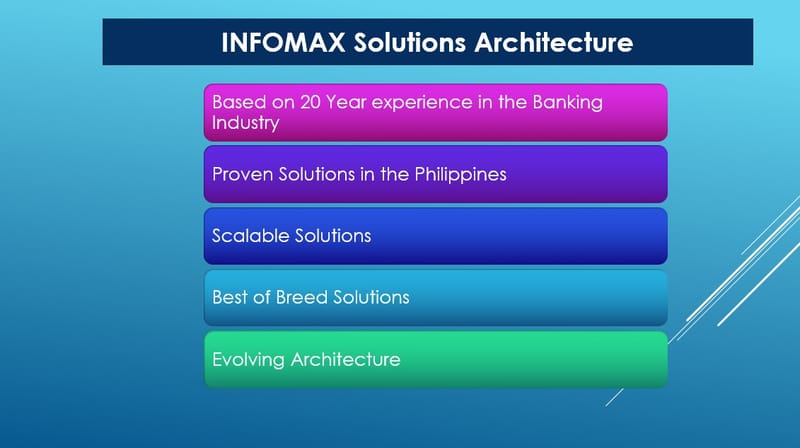 INFOMAX Solutions Architecture

Based on 20 Year experience in the Banking Industry

Proven Solutions in the Philippines

Scalable Solutions

Best of Breed Solutions

Evolving Architecture